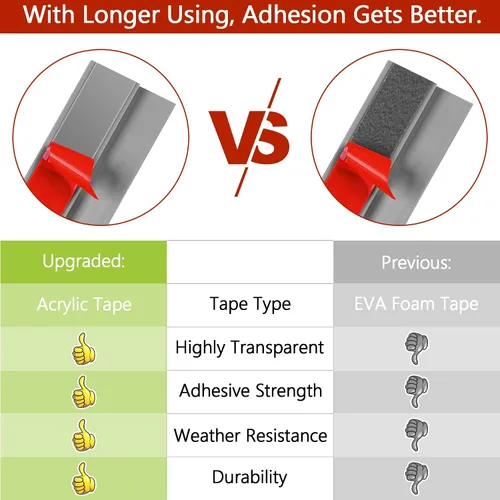 With Longer Using, Adhesion Gets Better.

VS

| Upgraded: | | Previous: |
|---|---|---|
| Acrylic Tape | Tape Type | EVA Foam Tape |
| | Highly Transparent | |
| | Adhesive Strength | |
| | Weather Resistance | |
| | Durability | |